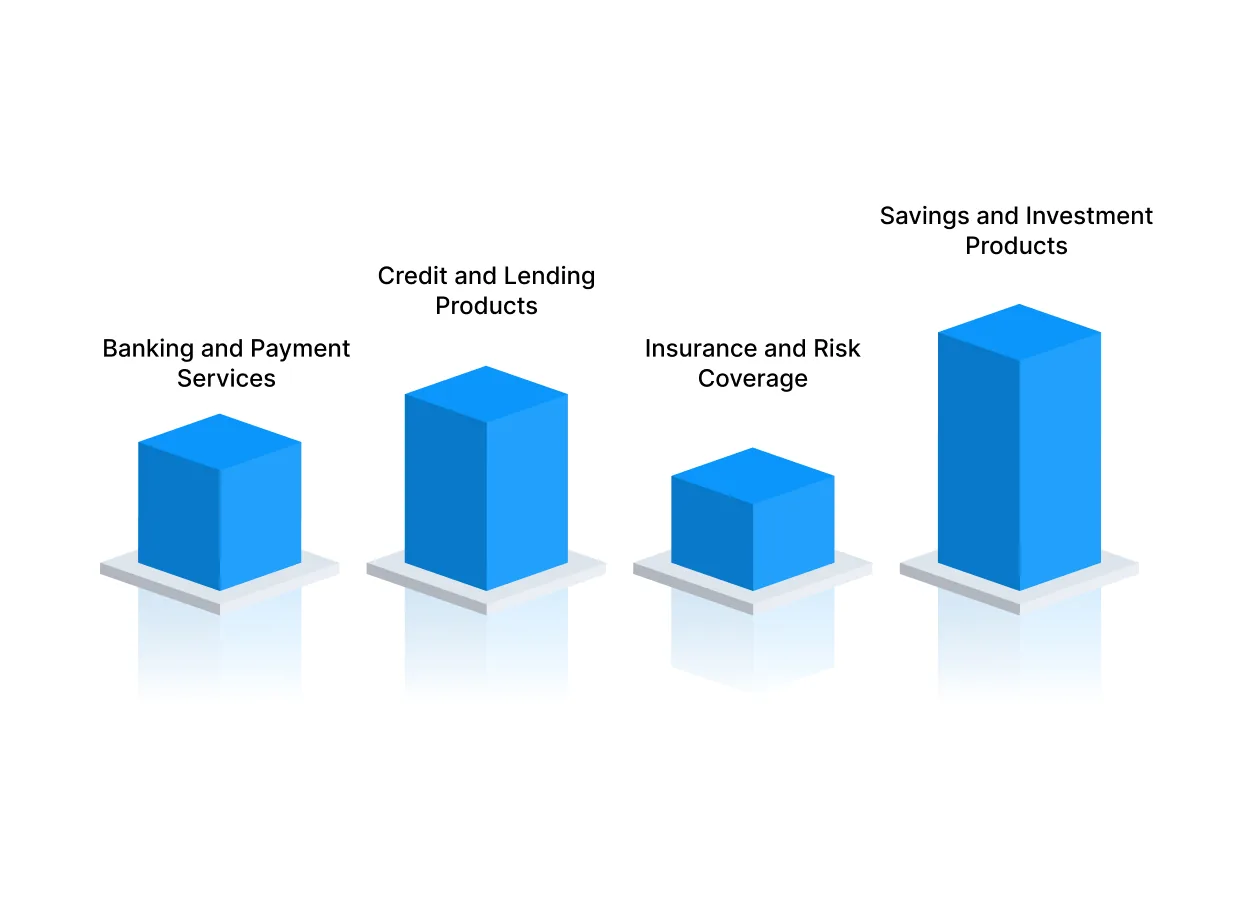 Banking and Payment Services

Credit and Lending Products

Insurance and Risk Coverage

Savings and Investment Products